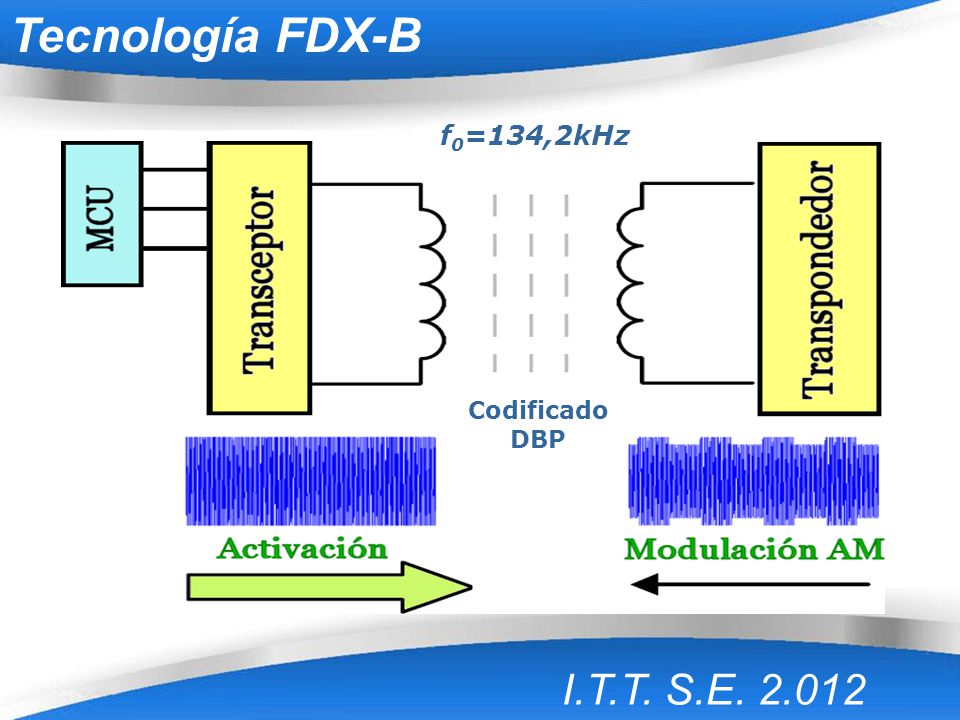 Tecnología FDX-B

$f_0$=134,2kHz

MCU

Transceptor

Transpondedor

Codificado DBP

Activación

Modulación AM

I.T.T. S.E. 2.012